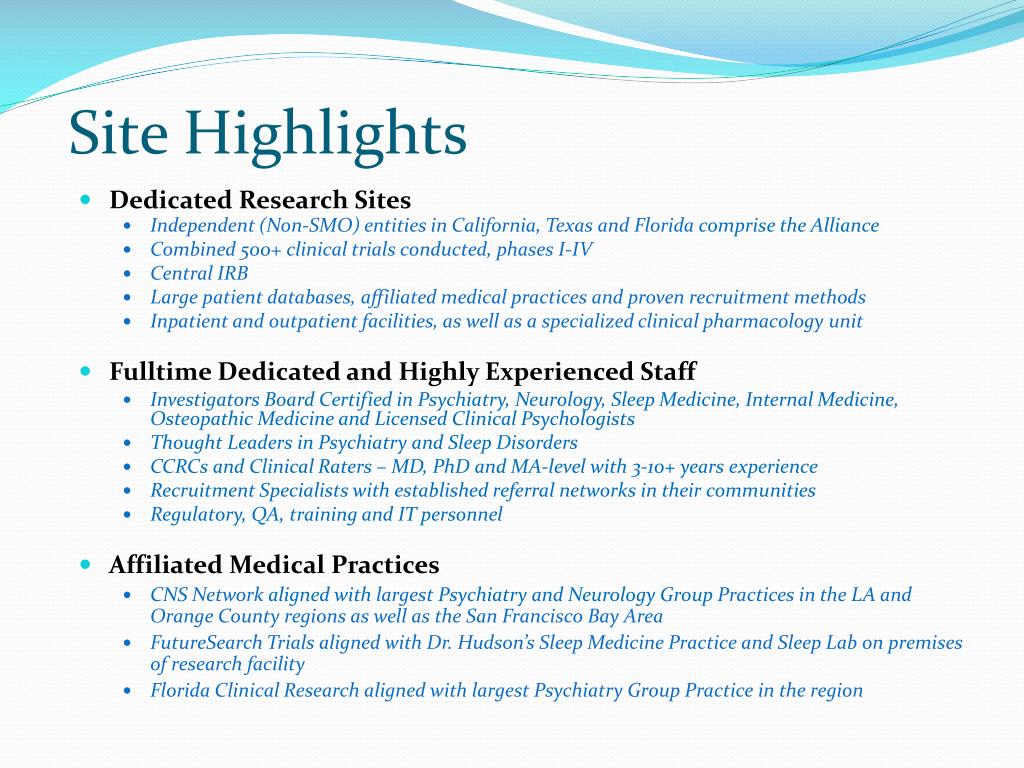 Site Highlights

- Dedicated Research Sites
  - Independent (Non-SMO) entities in California, Texas and Florida comprise the Alliance
  - Combined 500+ clinical trials conducted, phases I-IV
  - Central IRB
  - Large patient databases, affiliated medical practices and proven recruitment methods
  - Inpatient and outpatient facilities, as well as a specialized clinical pharmacology unit

- Fulltime Dedicated and Highly Experienced Staff
  - Investigators Board Certified in Psychiatry, Neurology, Sleep Medicine, Internal Medicine, Osteopathic Medicine and Licensed Clinical Psychologists
  - Thought Leaders in Psychiatry and Sleep Disorders
  - CCRCs and Clinical Raters – MD, PhD and MA-level with 3-10+ years experience
  - Recruitment Specialists with established referral networks in their communities
  - Regulatory, QA, training and IT personnel

- Affiliated Medical Practices
  - CNS Network aligned with largest Psychiatry and Neurology Group Practices in the LA and Orange County regions as well as the San Francisco Bay Area
  - FutureSearch Trials aligned with Dr. Hudson's Sleep Medicine Practice and Sleep Lab on premises of research facility
  - Florida Clinical Research aligned with largest Psychiatry Group Practice in the region